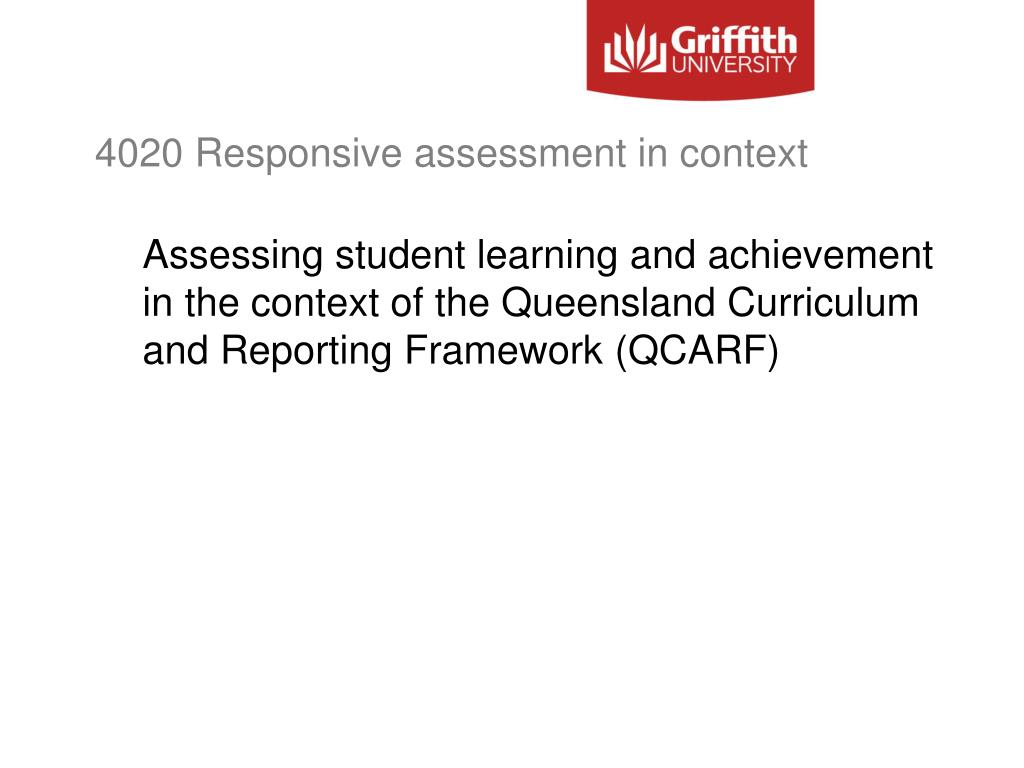 Griffith UNIVERSITY

4020 Responsive assessment in context

Assessing student learning and achievement in the context of the Queensland Curriculum and Reporting Framework (QCARF)